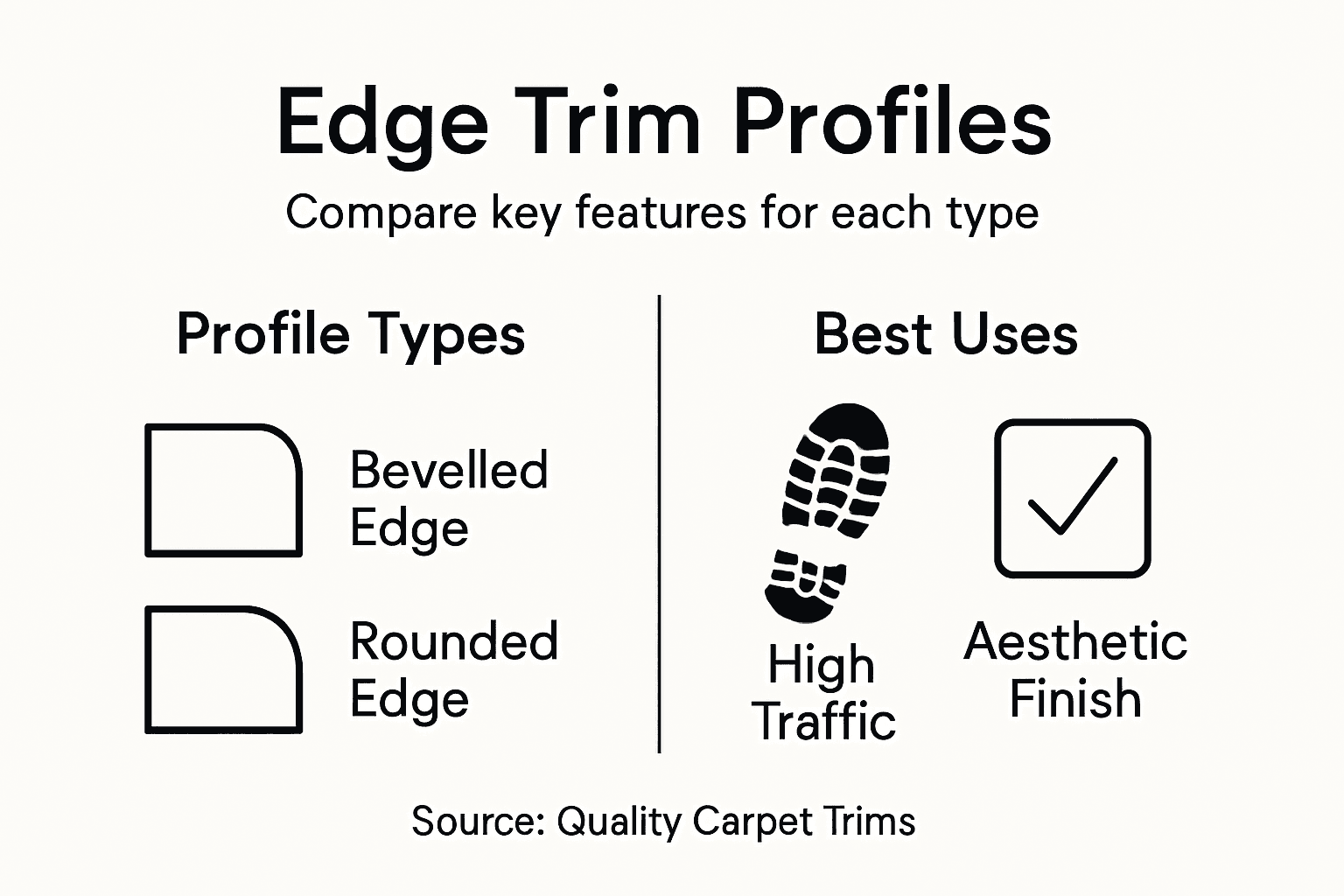 Edge Trim Profiles

Compare key features for each type

Profile Types

Bevelled Edge

Rounded Edge

Best Uses

High Traffic

Aesthetic Finish

Source: Quality Carpet Trims